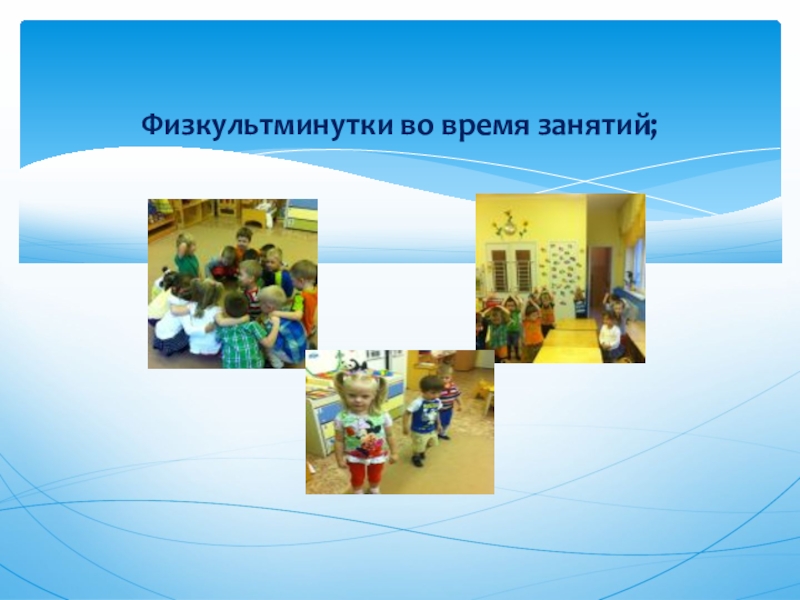 Физкультминутки во время занятий;